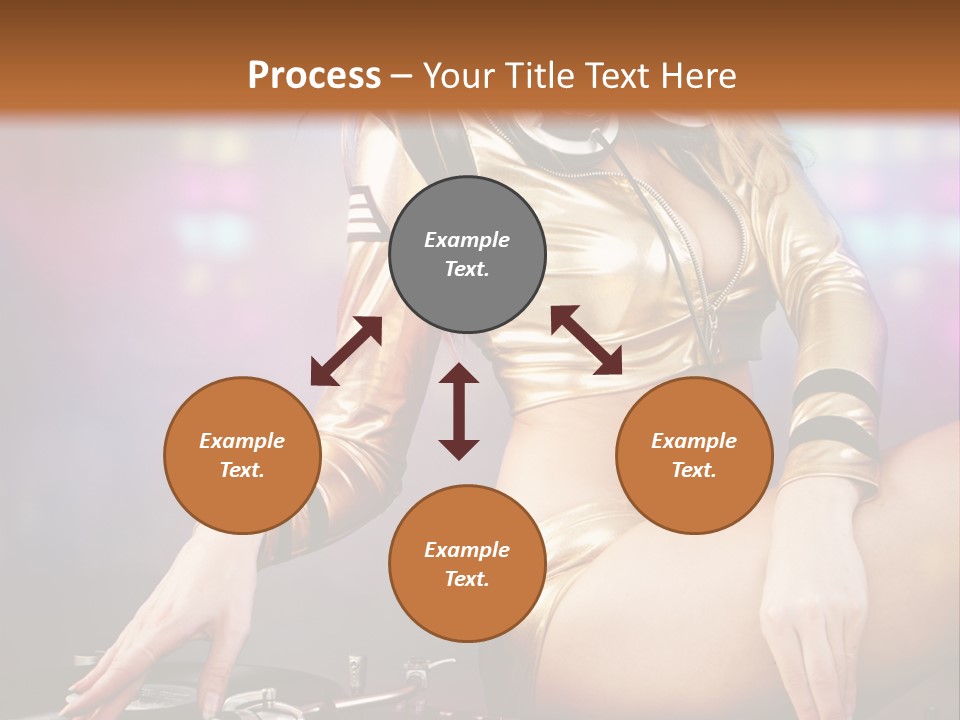 Process – Your Title Text Here

Example Text.

Example Text.

Example Text.

Example Text.